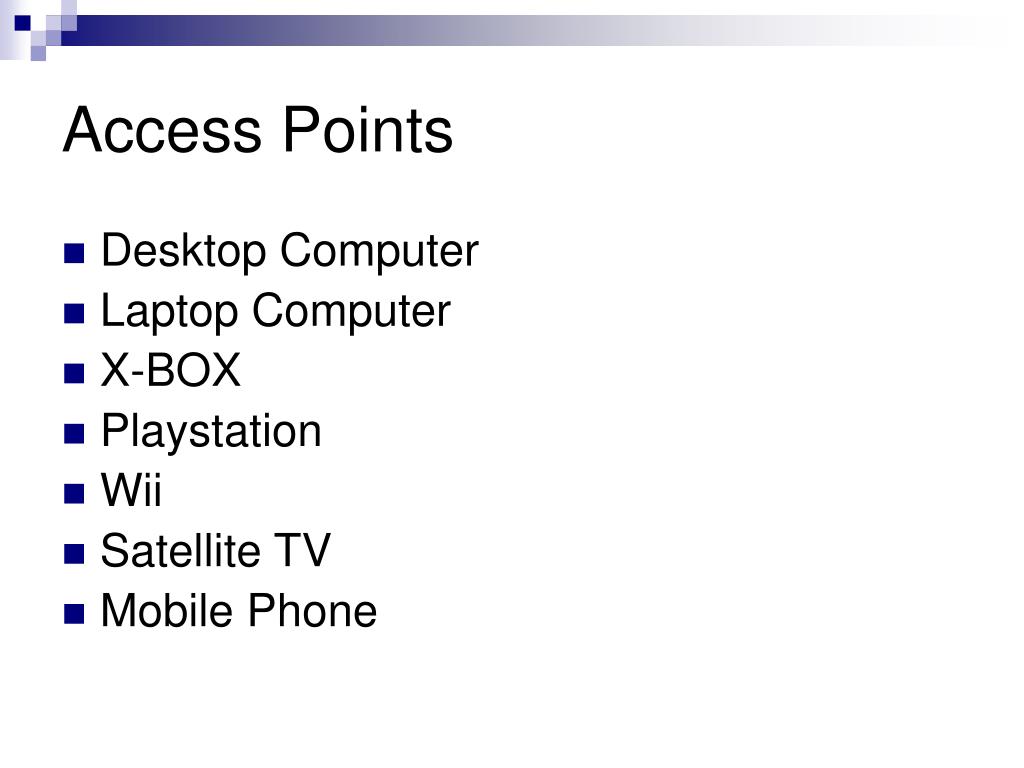 Access Points

- Desktop Computer
- Laptop Computer
- X-BOX
- Playstation
- Wii
- Satellite TV
- Mobile Phone